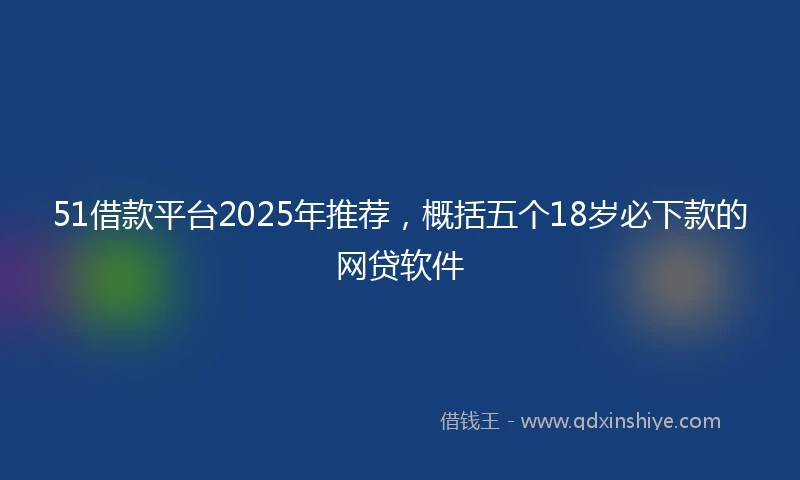 51借款平台2025年推荐，概括五个18岁必下款的网贷软件

借钱王 - www.qdxinshiye.com